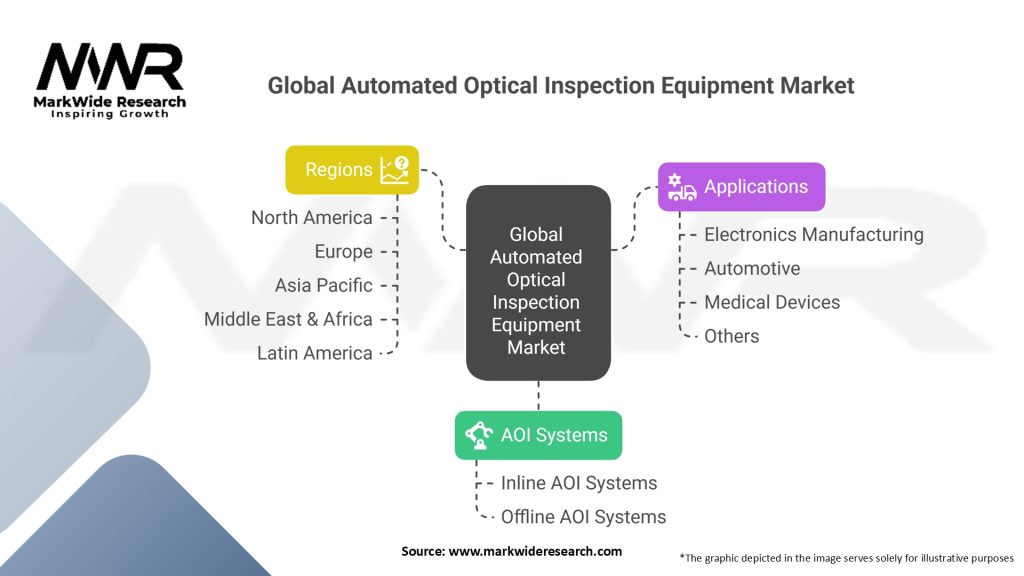 MWR
MarkWide Research
Inspiring Growth

Global Automated Optical Inspection Equipment Market

Regions
North America
Europe
Asia Pacific
Middle East & Africa
Latin America

Global Automated Optical Inspection Equipment Market

Applications
Electronics Manufacturing
Automotive
Medical Devices
Others

AOI Systems
Inline AOI Systems
Offline AOI Systems

Source: www.markwideresearch.com

*The graphic depicted in the image serves solely for illustrative purposes